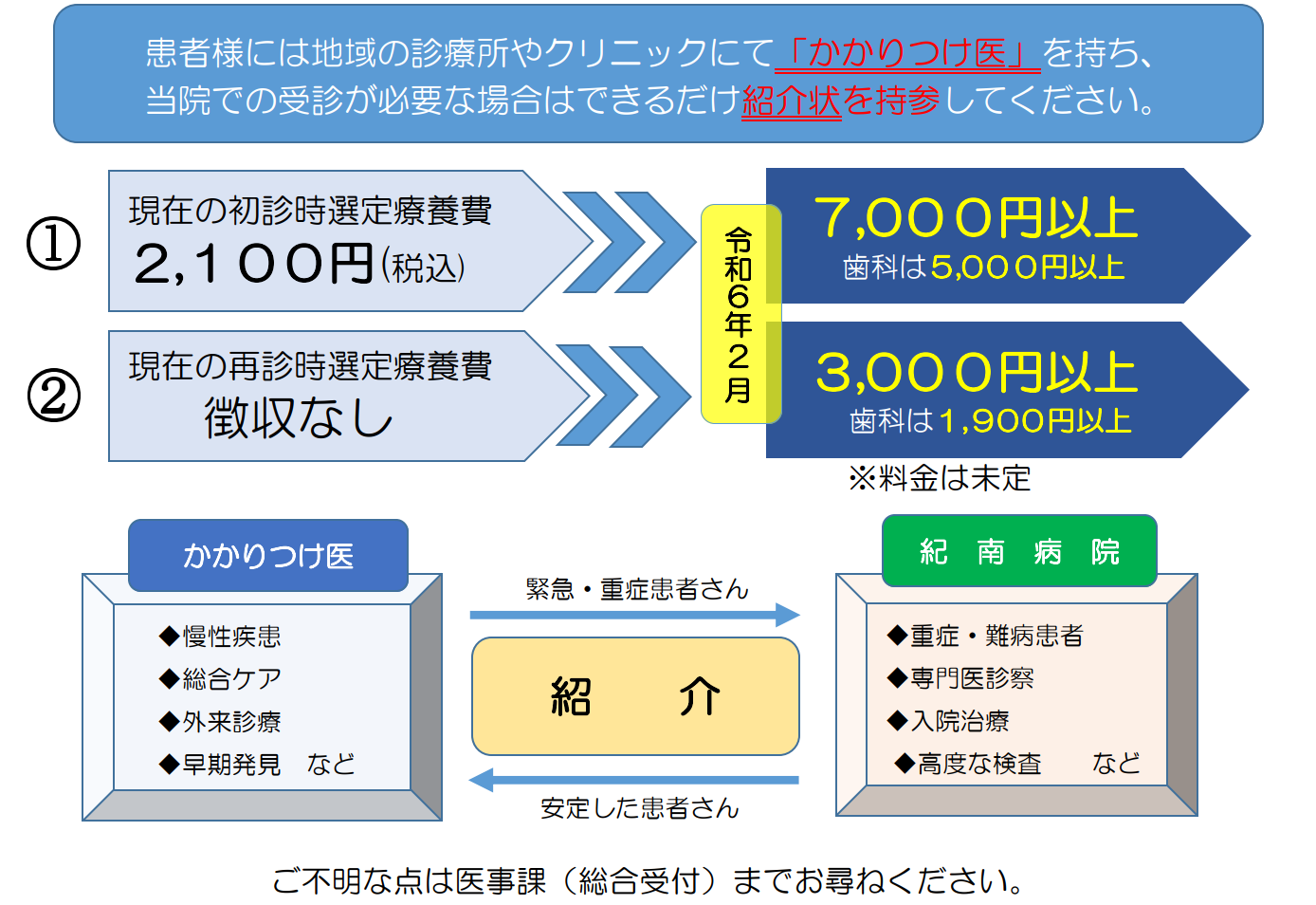 患者様には地域の診療所やクリニックにて「かかりつけ医」を持ち、当院での受診が必要な場合はできるだけ紹介状を持参してください。

①
現在の初診時選定療養費
2,100円(税込)

②
現在の再診時選定療養費
徴収なし

令和6年2月

7,000円以上
歯科は5,000円以上

3,000円以上
歯科は1,900円以上

※料金は未定

かかりつけ医
◆慢性疾患
◆総合ケア
◆外来診療
◆早期発見　など

緊急・重症患者さん
紹　介
安定した患者さん

紀　南　病　院
◆重症・難病患者
◆専門医診察
◆入院治療
◆高度な検査　など

ご不明な点は医事課（総合受付）までお尋ねください。